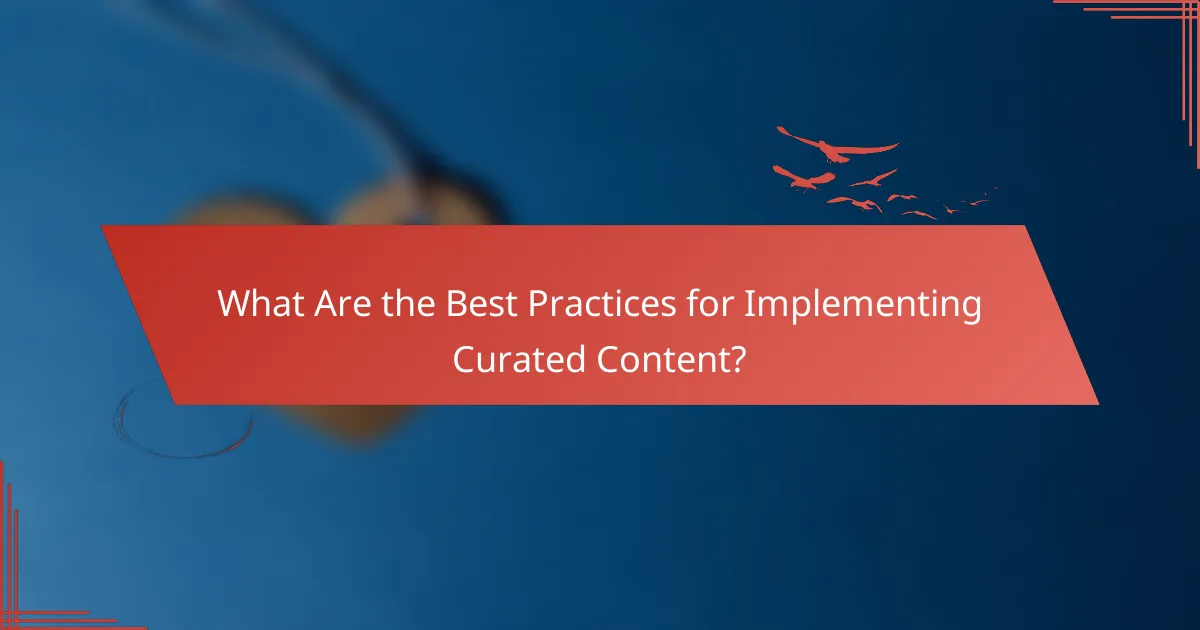 What Are the Best Practices for Implementing Curated Content?